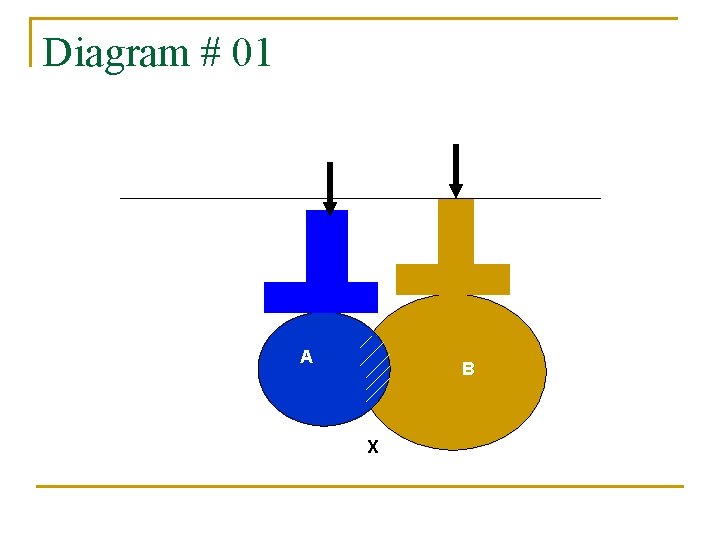 Diagram # 01

A

B

X